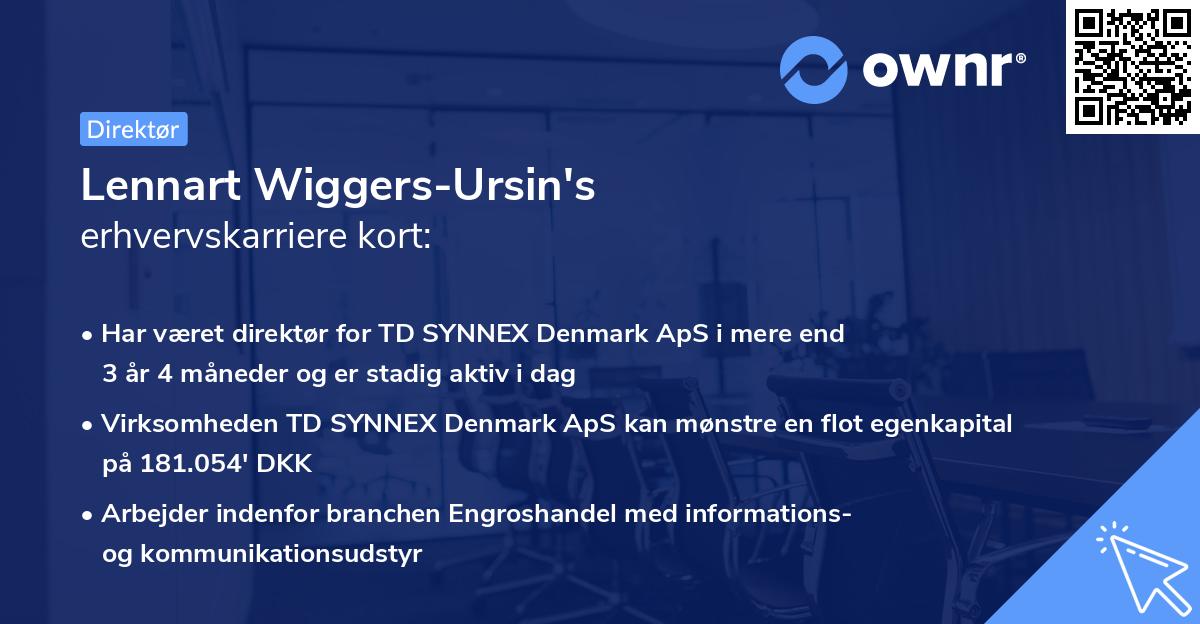 ownr®

Direktør

Lennart Wiggers-Ursin's
erhvervskarriere kort:

• Har været direktør for TD SYNNEX Denmark ApS i mere end 3 år 4 måneder og er stadig aktiv i dag

• Virksomheden TD SYNNEX Denmark ApS kan mønstre en flot egenkapital på 181.054' DKK

• Arbejder indenfor branchen Engroshandel med informations- og kommunikationsudstyr